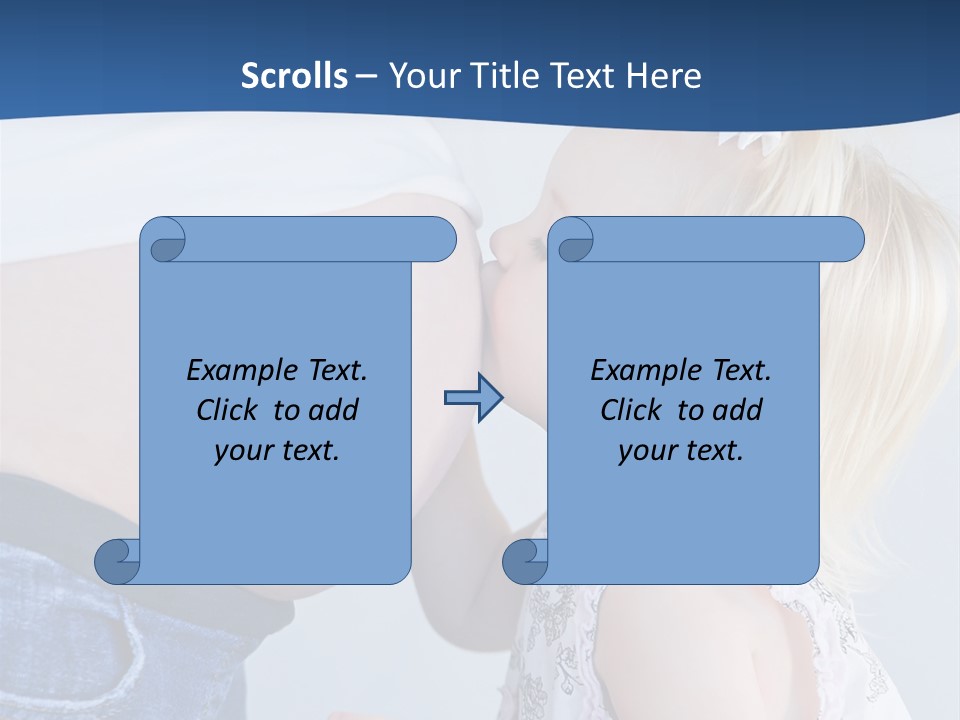 Scrolls – Your Title Text Here

Example Text. Click to add your text.

Example Text. Click to add your text.